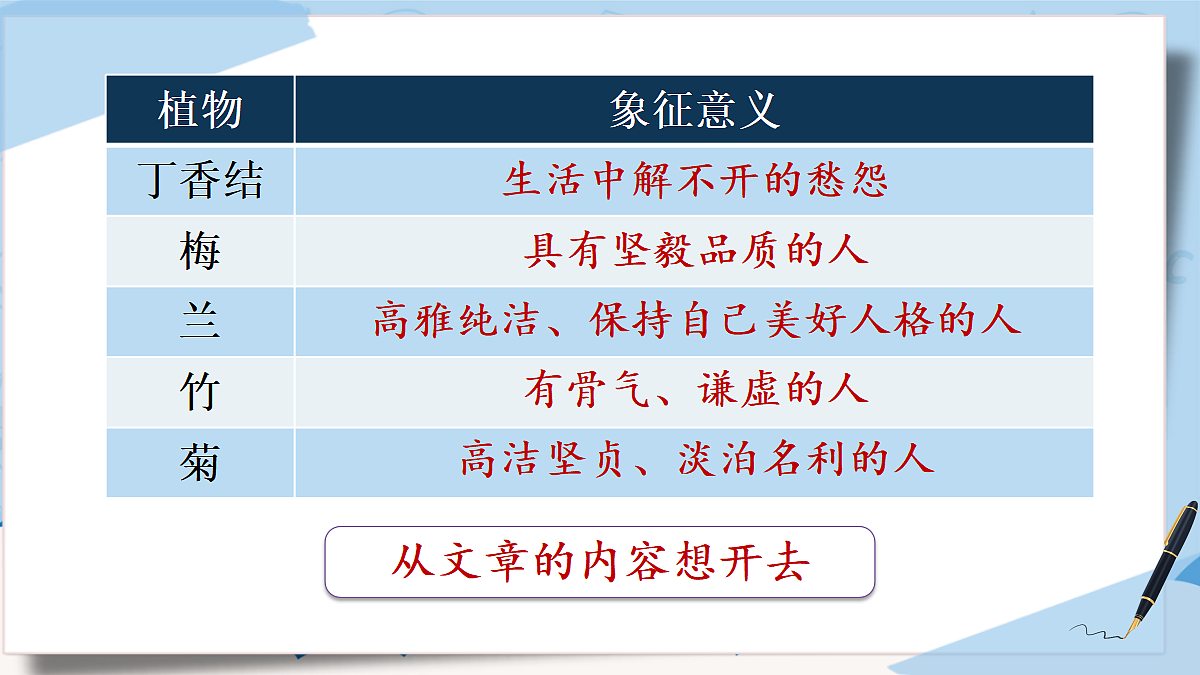 | 植物 | 象征意义 |
|---|---|
| 丁香结 | 生活中解不开的愁怨 |
| 梅 | 具有坚毅品质的人 |
| 兰 | 高雅纯洁、保持自己美好人格的人 |
| 竹 | 有骨气、谦虚的人 |
| 菊 | 高洁坚贞、淡泊名利的人 |

从文章的内容想开去